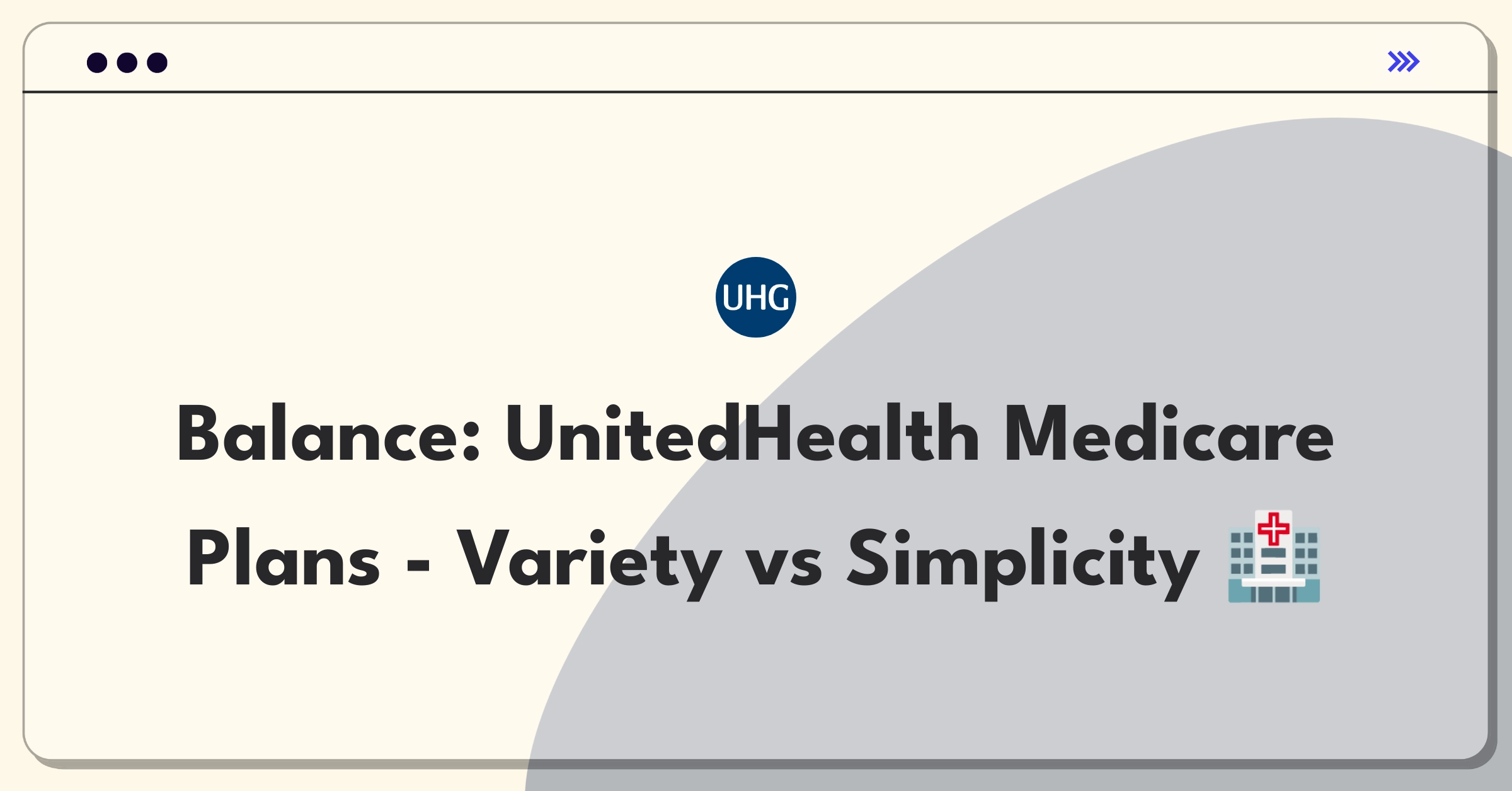 UHG

Balance: UnitedHealth Medicare Plans - Variety vs Simplicity 🏥